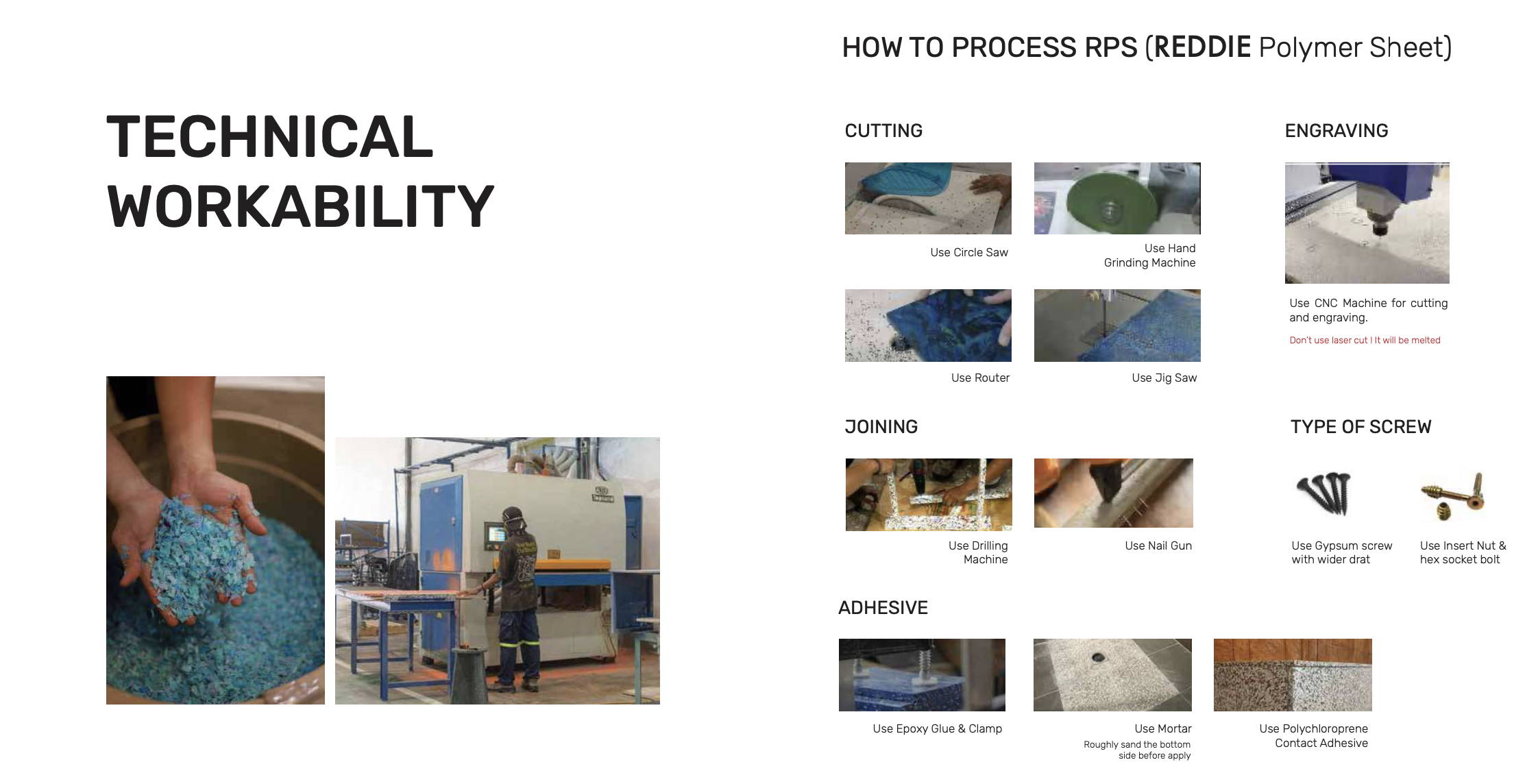 TECHNICAL WORKABILITY

HOW TO PROCESS RPS (REDDIE Polymer Sheet)

CUTTING

Use Circle Saw

Use Hand Grinding Machine

Use Router

Use Jig Saw

ENGRAVING

Use CNC Machine for cutting and engraving.

Don't use laser cut ! It will be melted

JOINING

Use Drilling Machine

Use Nail Gun

TYPE OF SCREW

Use Gypsum screw with wider drat

Use Insert Nut & hex socket bolt

ADHESIVE

Use Epoxy Glue & Clamp

Use Mortar
Roughly sand the bottom side before apply

Use Polychloroprene Contact Adhesive